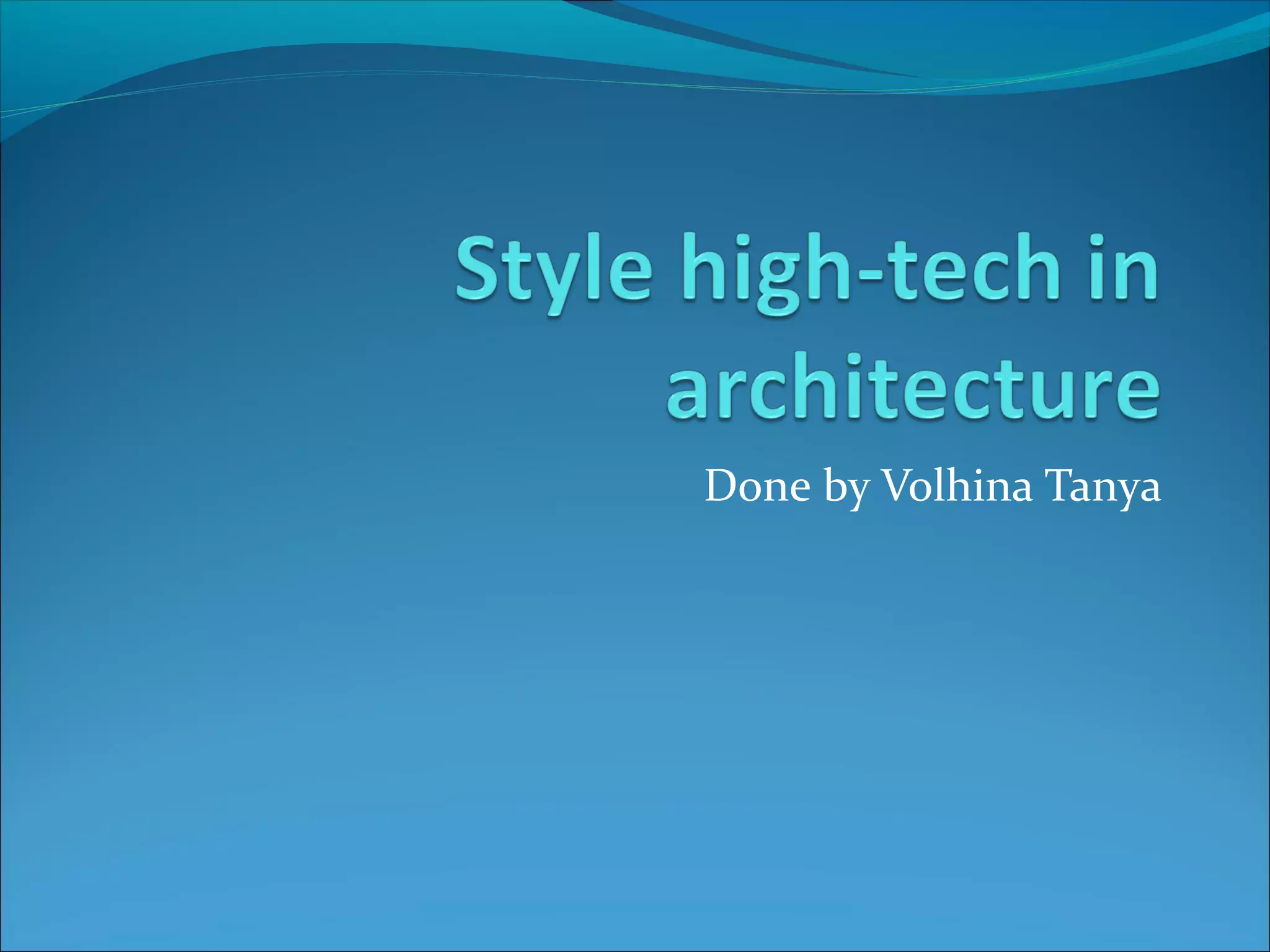 Style high-tech in architecture

Done by Volhina Tanya